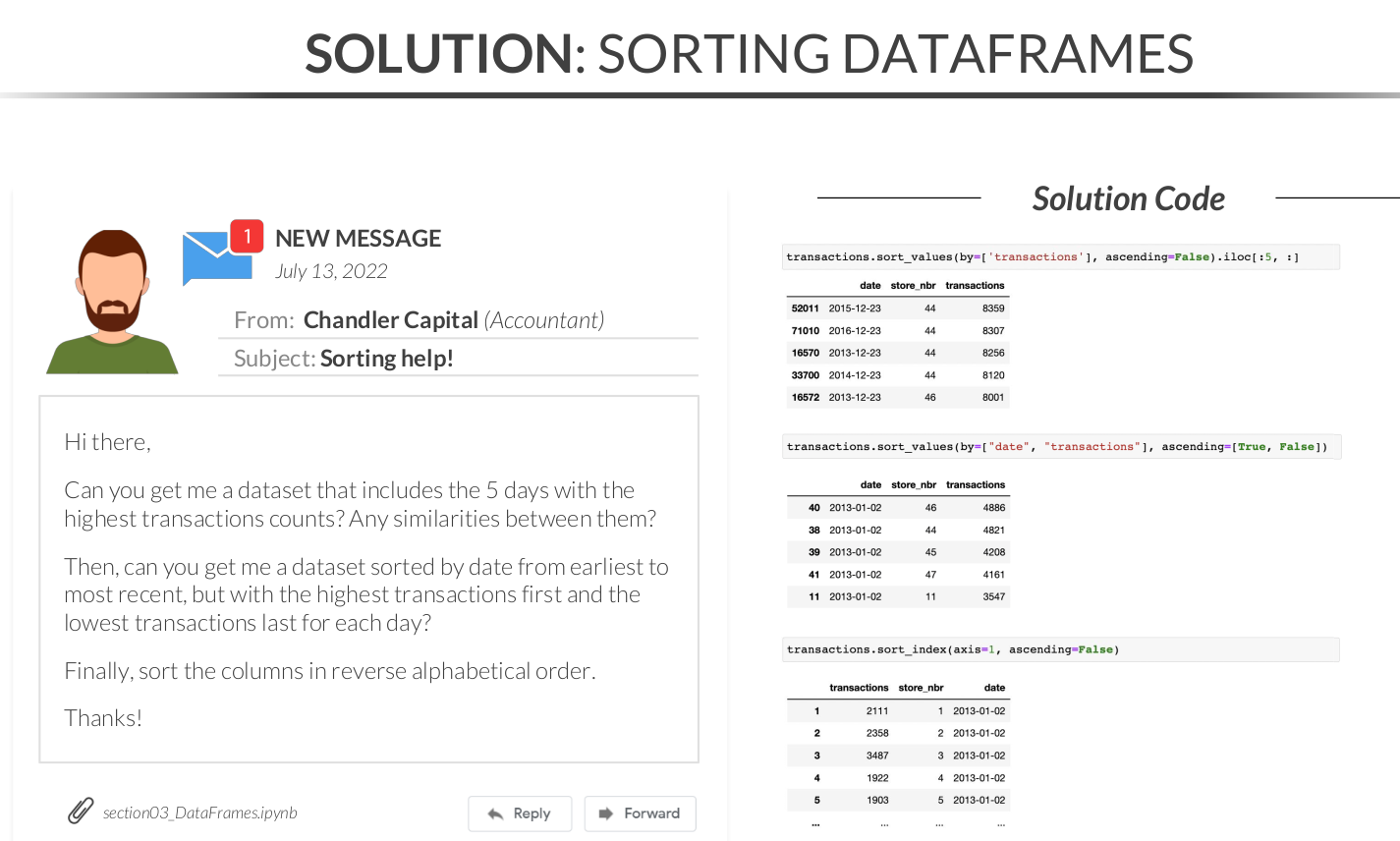 SOLUTION: SORTING DATAFRAMES

1

NEW MESSAGE

July 13, 2022

From: Chandler Capital (Accountant)

Subject: Sorting help!

Hi there,

Can you get me a dataset that includes the 5 days with the highest transactions counts? Any similarities between them?

Then, can you get me a dataset sorted by date from earliest to most recent, but with the highest transactions first and the lowest transactions last for each day?

Finally, sort the columns in reverse alphabetical order.

Thanks!

section03_DataFrames.ipynb

Reply

Forward

Solution Code

transactions.sort_values(by=['transactions'], ascending=False).iloc[:5, :]

| | date | store_nbr | transactions |
|---|---|---|---|
| 52011 | 2015-12-23 | 44 | 8359 |
| 71010 | 2016-12-23 | 44 | 8307 |
| 16570 | 2013-12-23 | 44 | 8256 |
| 33700 | 2014-12-23 | 44 | 8120 |
| 16572 | 2013-12-23 | 46 | 8001 |

transactions.sort_values(by=["date", "transactions"], ascending=[True, False])

| | date | store_nbr | transactions |
|---|---|---|---|
| 40 | 2013-01-02 | 46 | 4886 |
| 38 | 2013-01-02 | 44 | 4821 |
| 39 | 2013-01-02 | 45 | 4208 |
| 41 | 2013-01-02 | 47 | 4161 |
| 11 | 2013-01-02 | 11 | 3547 |

transactions.sort_index(axis=1, ascending=False)

| | transactions | store_nbr | date |
|---|---|---|---|
| 1 | 2111 | 1 | 2013-01-02 |
| 2 | 2358 | 2 | 2013-01-02 |
| 3 | 3487 | 3 | 2013-01-02 |
| 4 | 1922 | 4 | 2013-01-02 |
| 5 | 1903 | 5 | 2013-01-02 |
| ... | ... | ... | ... |